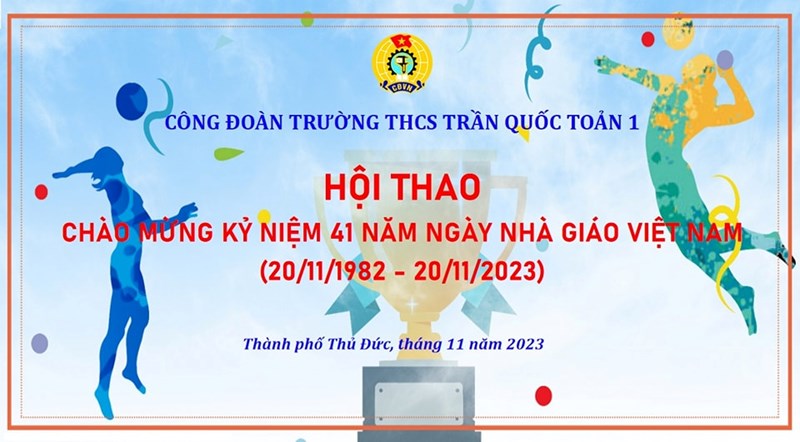 CĐVN

CÔNG ĐOÀN TRƯỜNG THCS TRẦN QUỐC TOẢN 1

HỘI THAO

CHÀO MỪNG KỶ NIỆM 41 NĂM NGÀY NHÀ GIÁO VIỆT NAM

(20/11/1982 - 20/11/2023)

Thành phố Thủ Đức, tháng 11 năm 2023